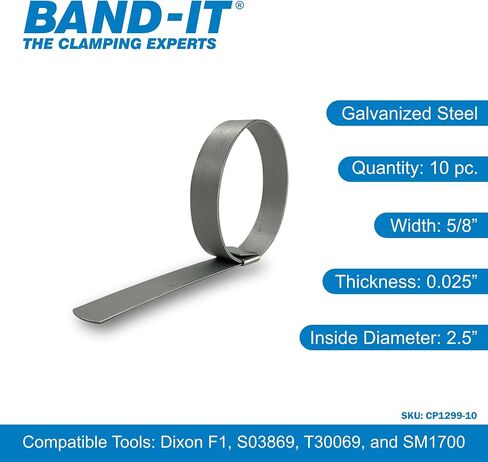 BAND-IT®
THE CLAMPING EXPERTS

Galvanized Steel

Quantity: 10 pc.

Width: 5/8”

Thickness: 0.025”

Inside Diameter: 2.5”

SKU: CP1299-10

Compatible Tools: Dixon F1, S03869, T30069, and SM1700